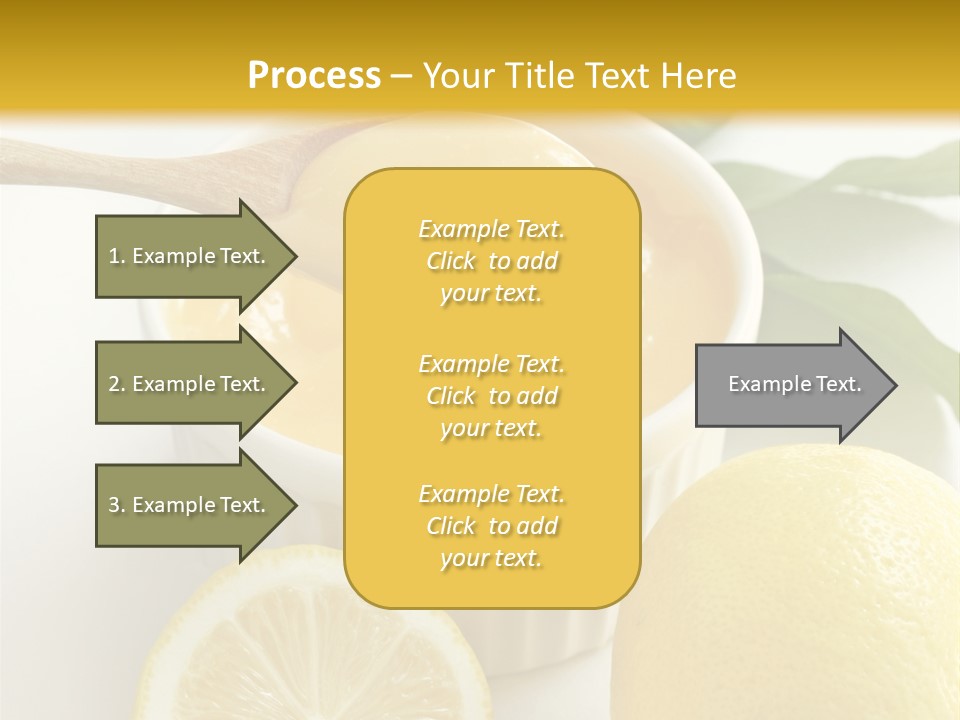 Process – Your Title Text Here

1. Example Text.

2. Example Text.

3. Example Text.

Example Text. Click to add your text.

Example Text. Click to add your text.

Example Text. Click to add your text.

Example Text.